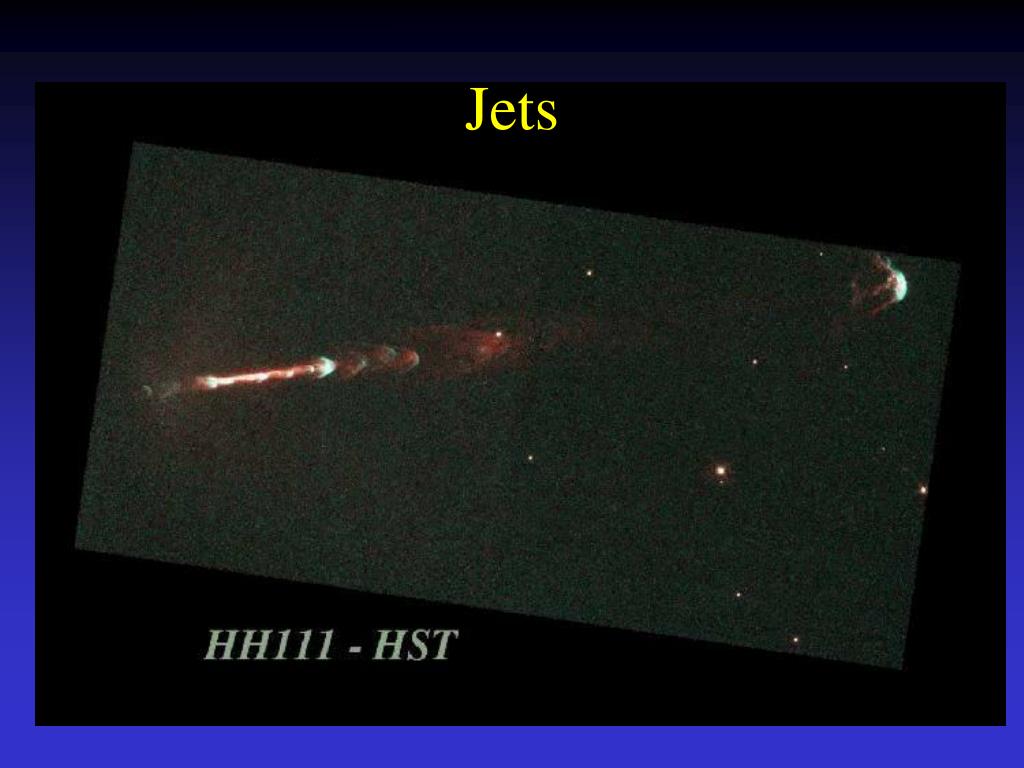 Jets

HH111 - HST